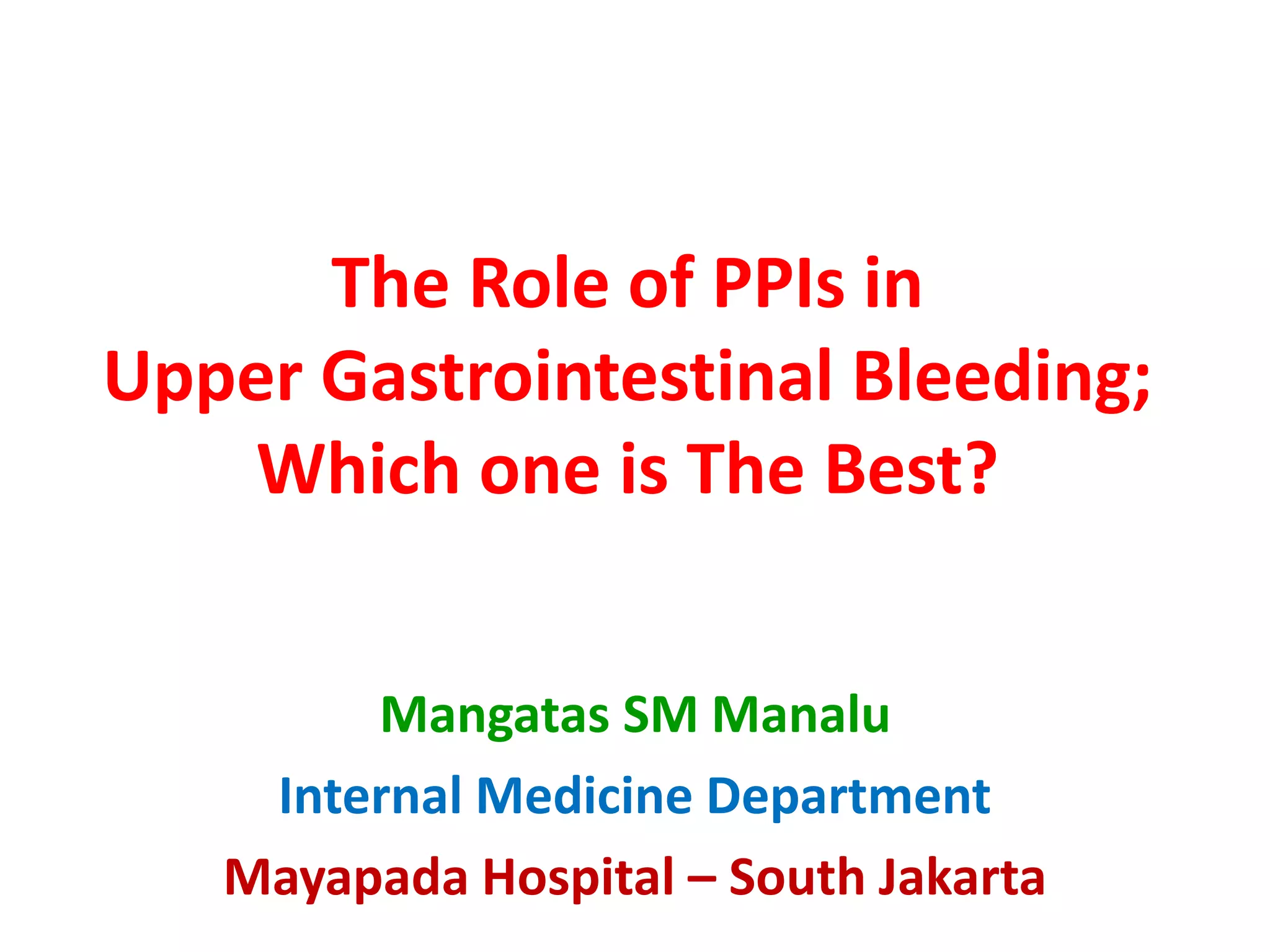 The Role of PPIs in
Upper Gastrointestinal Bleeding;
Which one is The Best?

Mangatas SM Manalu
Internal Medicine Department
Mayapada Hospital – South Jakarta